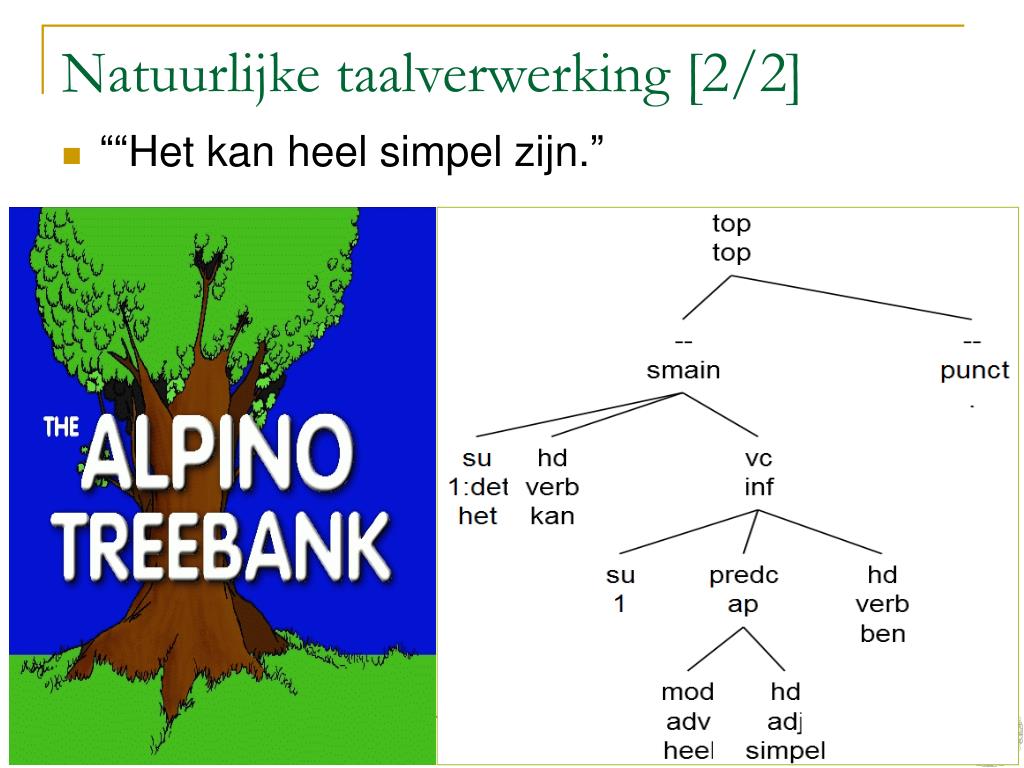 Natuurlijke taalverwerking [2/2]

““Het kan heel simpel zijn.”

THE ALPINO TREEBANK

top
top

--
smain

--
punct
.

su
1:det
het

hd
verb
kan

vc
inf

su
1

predc
ap

hd
verb
ben

mod
adv
heel

hd
adj
simpel